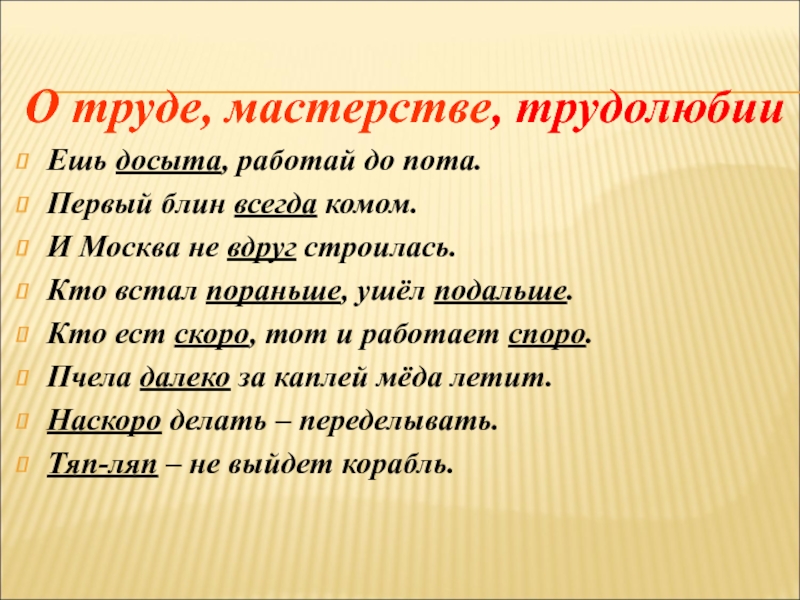 О труде, мастерстве, трудолюбии

Ешь досыта, работай до пота.

Первый блин всегда комом.

И Москва не вдруг строилась.

Кто встал пораньше, ушёл подальше.

Кто ест скоро, тот и работает споро.

Пчела далеко за каплей мёда летит.

Наскоро делать – переделывать.

Тяп-ляп – не выйдет корабль.